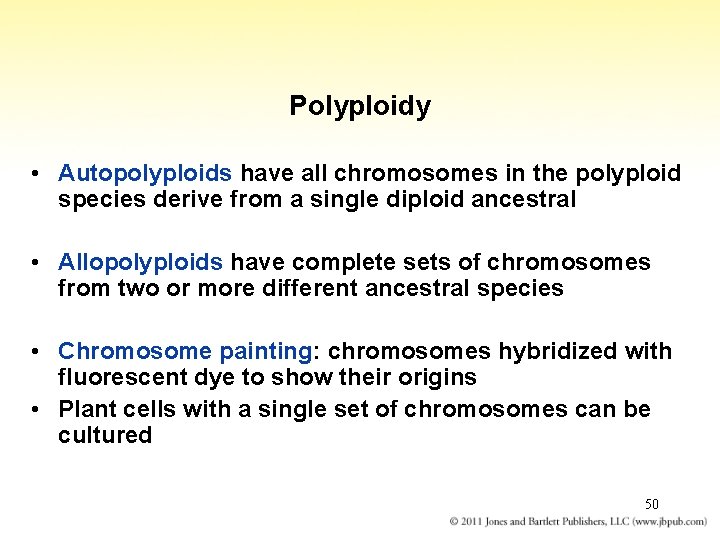 Polyploidy

• Autopolyploids have all chromosomes in the polyploid species derive from a single diploid ancestral

• Allopolyploids have complete sets of chromosomes from two or more different ancestral species

• Chromosome painting: chromosomes hybridized with fluorescent dye to show their origins

• Plant cells with a single set of chromosomes can be cultured

50

© 2011 Jones and Bartlett Publishers, LLC (www.jbpub.com)